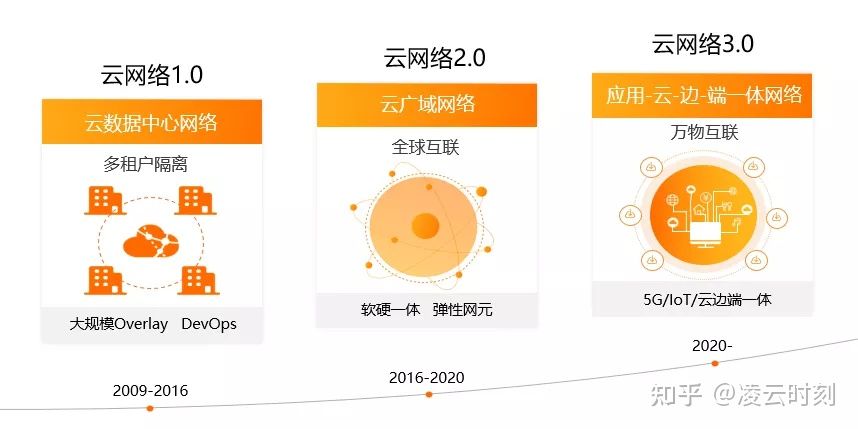 云网络1.0

云数据中心网络

多租户隔离

大规模Overlay DevOps

2009-2016

云网络2.0

云广域网络

全球互联

软硬一体 弹性网元

2016-2020

云网络3.0

应用-云-边-端一体网络

万物互联

5G/IoT/云边端一体

2020-

知乎 @凌云时刻